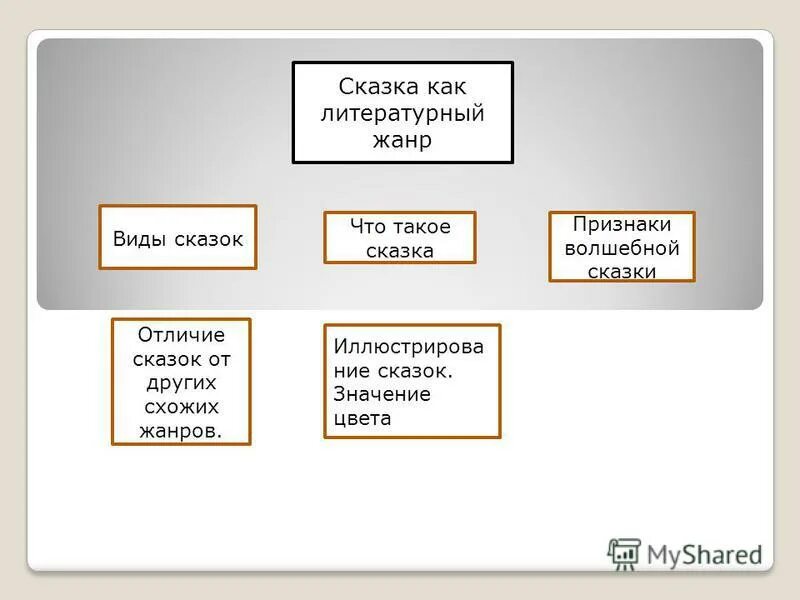 Сказка как литературный жанр

Виды сказок

Что такое сказка

Признаки волшебной сказки

Отличие сказок от других схожих жанров.

Иллюстрирование сказок. Значение цвета

MyShared